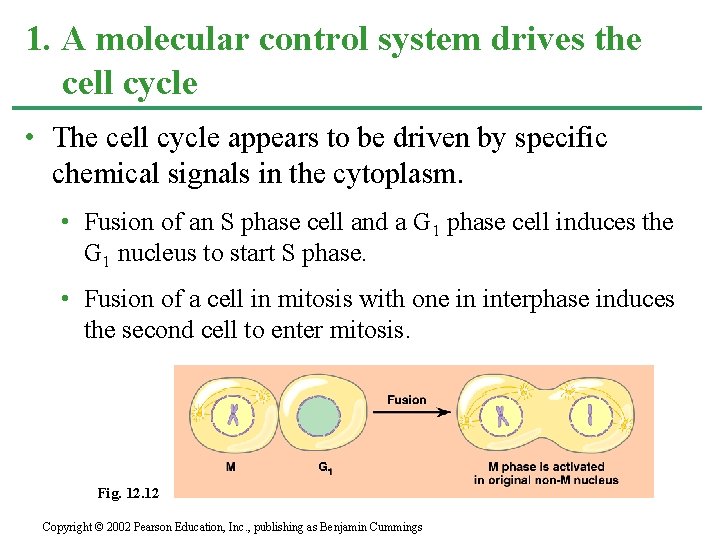 1. A molecular control system drives the cell cycle

• The cell cycle appears to be driven by specific chemical signals in the cytoplasm.

• Fusion of an S phase cell and a $G_1$ phase cell induces the $G_1$ nucleus to start S phase.

• Fusion of a cell in mitosis with one in interphase induces the second cell to enter mitosis.

Fusion

M

$G_1$

M phase is activated in original non-M nucleus

Fig. 12.12

Copyright © 2002 Pearson Education, Inc., publishing as Benjamin Cummings